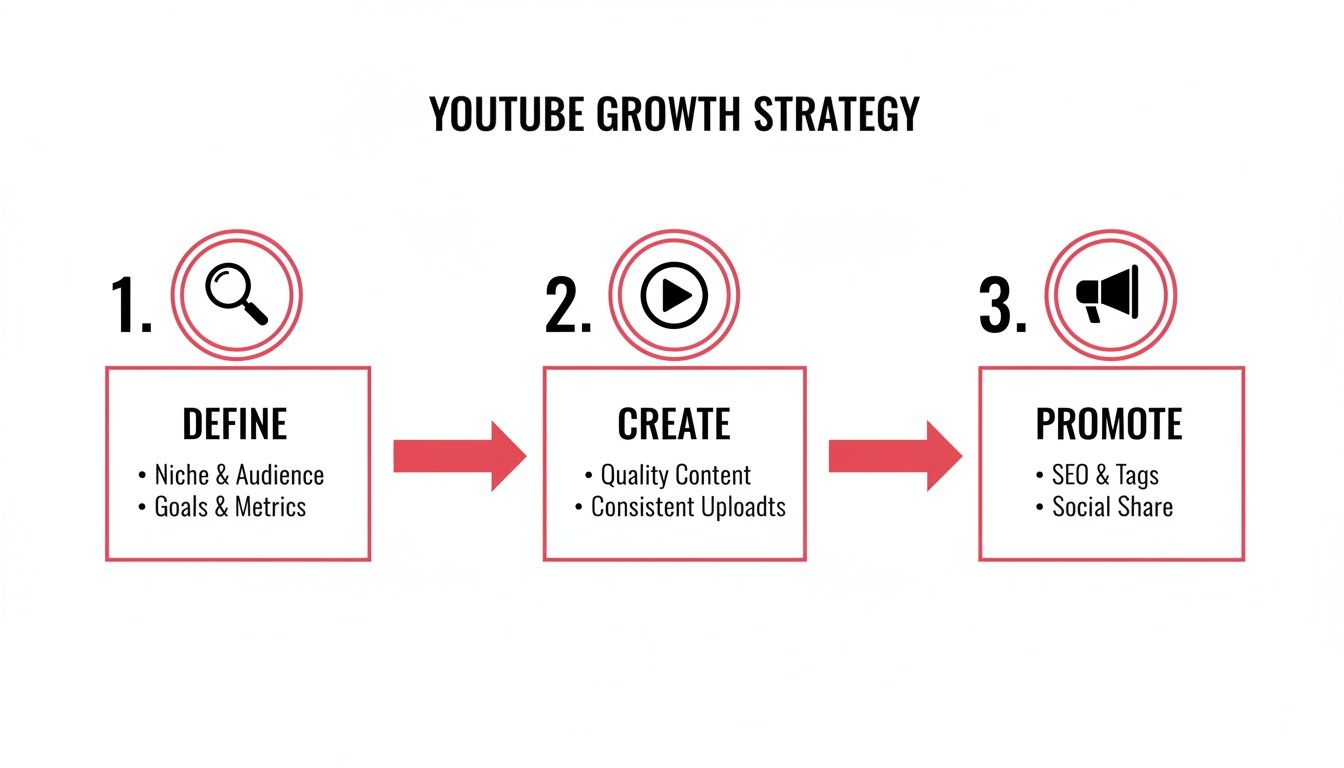 YOUTUBE GROWTH STRATEGY

1.

DEFINE

• Niche & Audience
• Goals & Metrics

2.

CREATE

• Quality Content
• Consistent Uploadts

3.

PROMOTE

• SEO & Tags
• Social Share